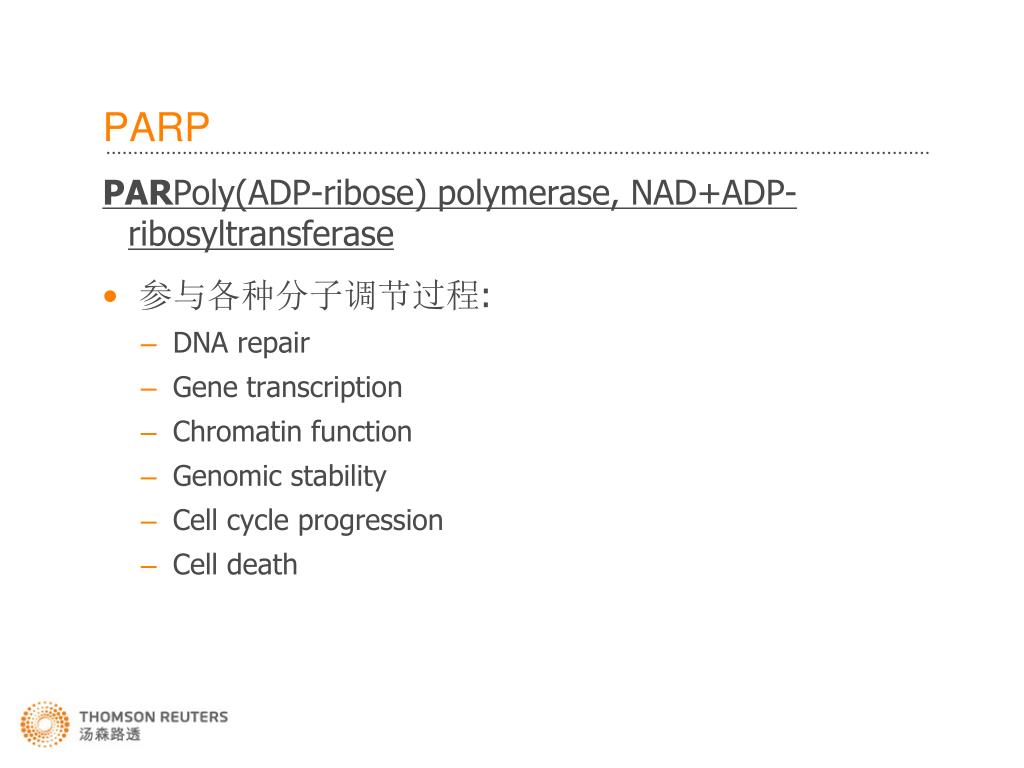 PARP

PARPoly(ADP-ribose) polymerase, NAD+ADP-ribosyltransferase

• 参与各种分子调节过程:
– DNA repair
– Gene transcription
– Chromatin function
– Genomic stability
– Cell cycle progression
– Cell death

THOMSON REUTERS
汤森路透